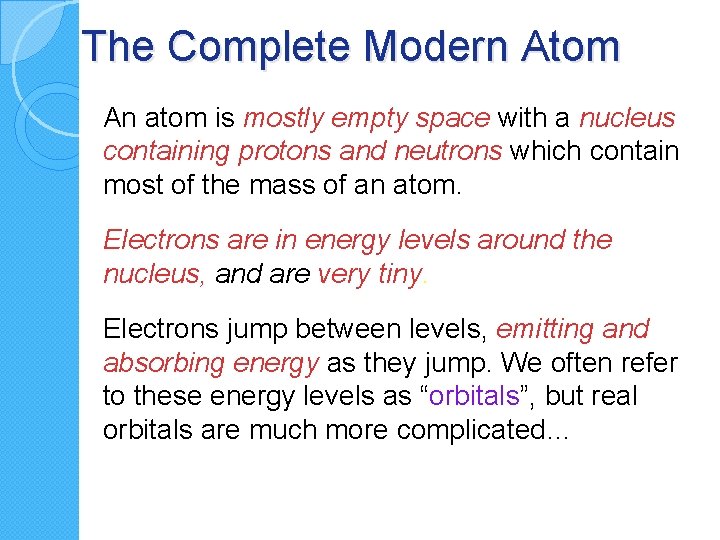 The Complete Modern Atom

An atom is mostly empty space with a nucleus containing protons and neutrons which contain most of the mass of an atom.

Electrons are in energy levels around the nucleus, and are very tiny.

Electrons jump between levels, emitting and absorbing energy as they jump. We often refer to these energy levels as "orbitals", but real orbitals are much more complicated…